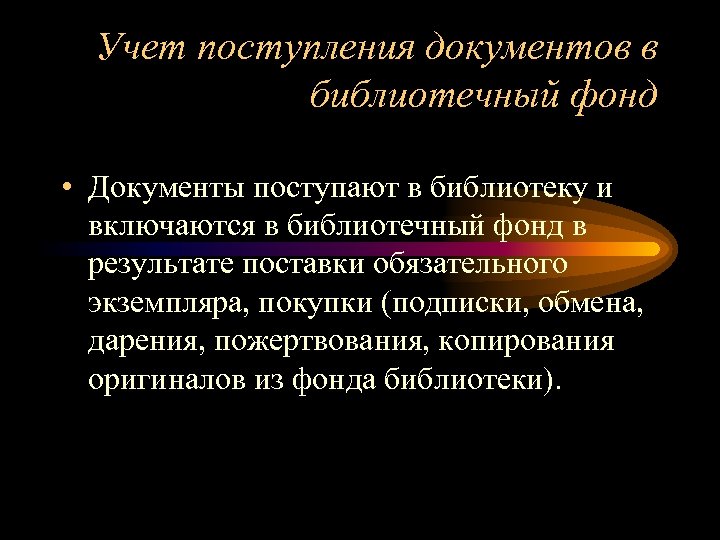 Учет поступления документов в библиотечный фонд

• Документы поступают в библиотеку и включаются в библиотечный фонд в результате поставки обязательного экземпляра, покупки (подписки, обмена, дарения, пожертвования, копирования оригиналов из фонда библиотеки).